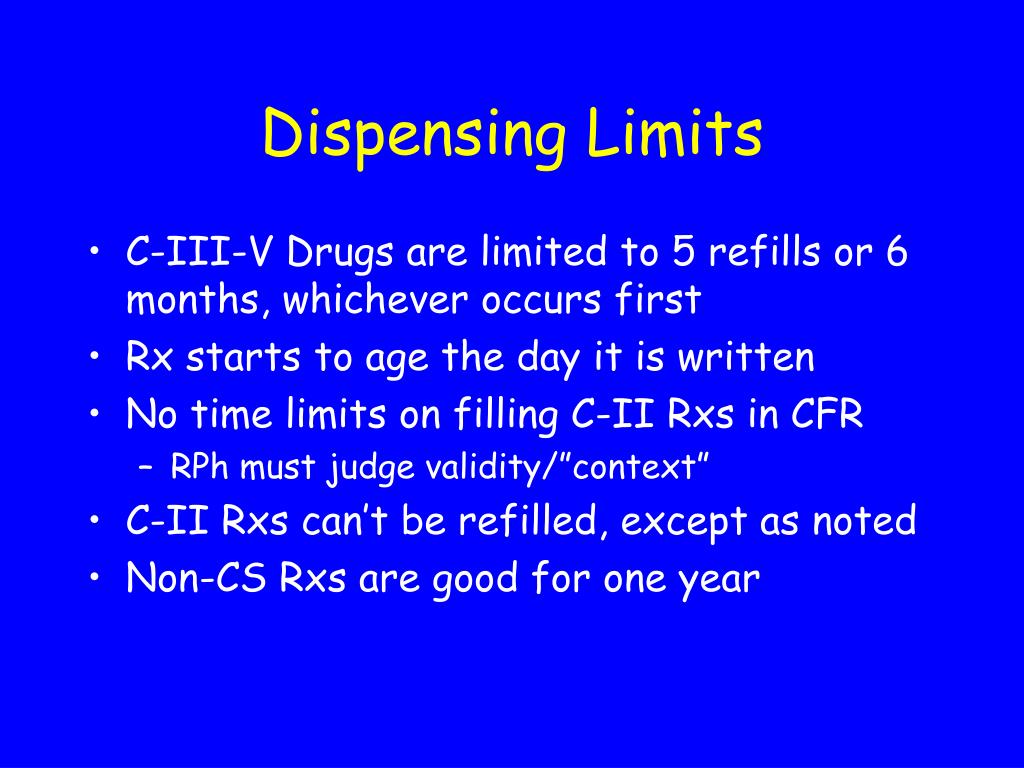 Dispensing Limits

• C-III-V Drugs are limited to 5 refills or 6 months, whichever occurs first
• Rx starts to age the day it is written
• No time limits on filling C-II Rxs in CFR
– RPh must judge validity/”context”
• C-II Rxs can’t be refilled, except as noted
• Non-CS Rxs are good for one year